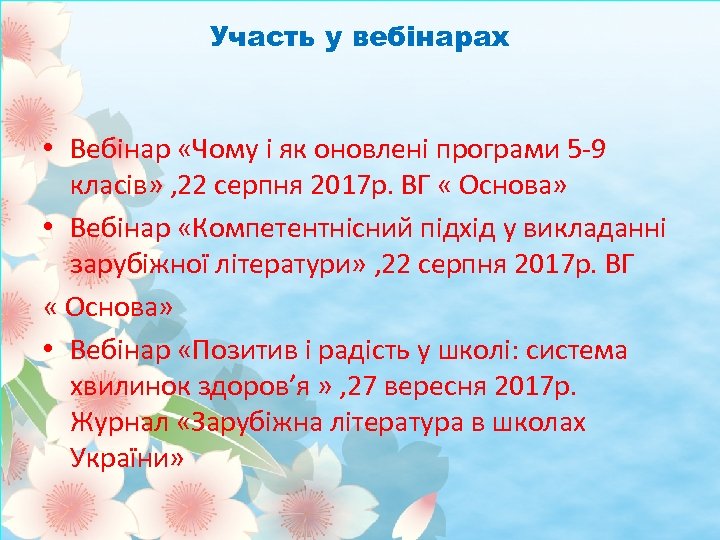 Участь у вебінарах

• Вебінар «Чому і як оновлені програми 5-9 класів» ,22 серпня 2017р. ВГ « Основа»
• Вебінар «Компетентнісний підхід у викладанні зарубіжної літератури» ,22 серпня 2017р. ВГ
« Основа»
• Вебінар «Позитив і радість у школі: система хвилинок здоров’я » ,27 вересня 2017р. Журнал «Зарубіжна література в школах України»